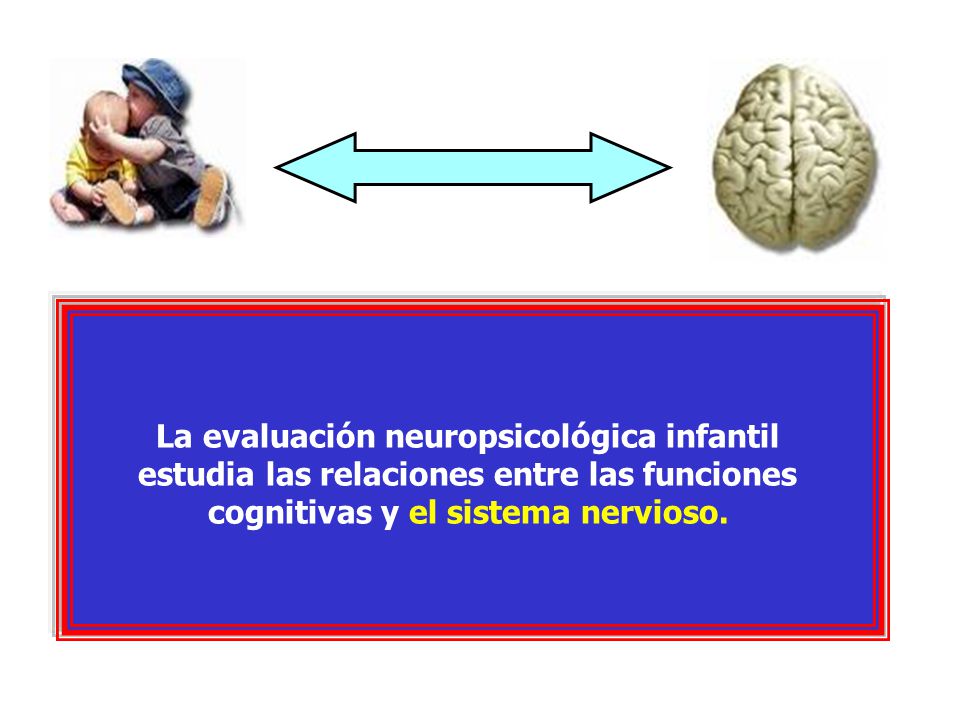 La evaluación neuropsicológica infantil estudia las relaciones entre las funciones cognitivas y el sistema nervioso.